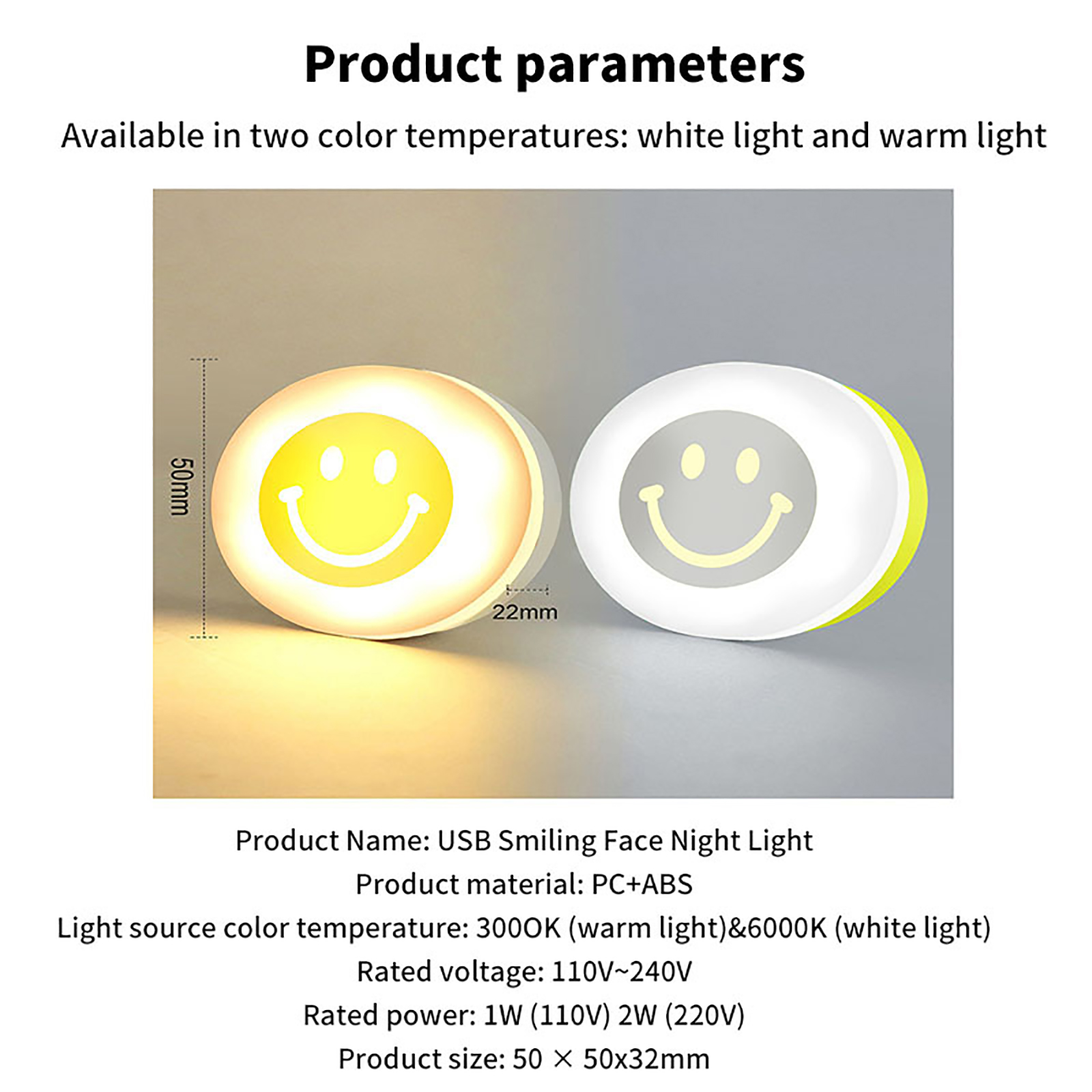 Product parameters

Available in two color temperatures: white light and warm light

50mm

22mm

Product Name: USB Smiling Face Night Light
Product material: PC+ABS
Light source color temperature: 300OK (warm light)&6000K (white light)
Rated voltage: 110V~240V
Rated power: 1W (110V) 2W (220V)
Product size: 50 × 50x32mm